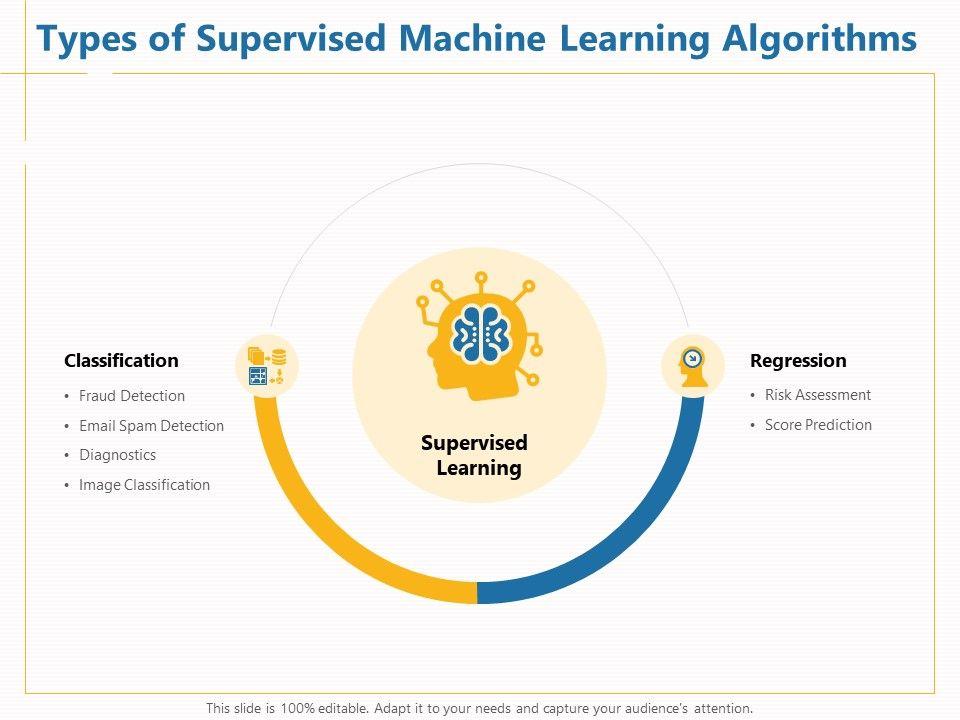 Types of Supervised Machine Learning Algorithms

Classification

• Fraud Detection
• Email Spam Detection
• Diagnostics
• Image Classification

Supervised Learning

Regression

• Risk Assessment
• Score Prediction

This slide is 100% editable. Adapt it to your needs and capture your audience's attention.